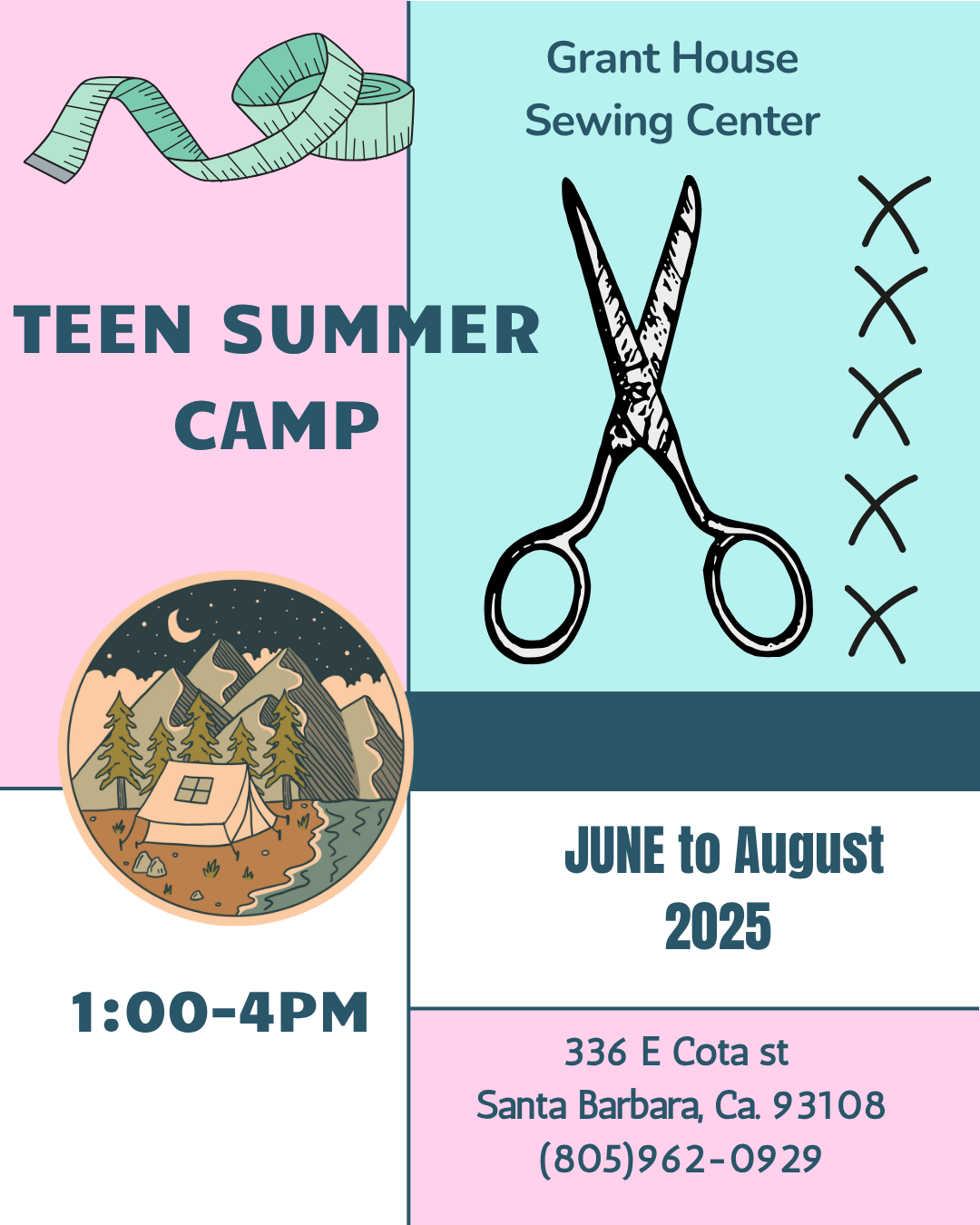 Grant House
Sewing Center

TEEN SUMMER
CAMP

JUNE to August
2025

1:00-4PM

336 E Cota st
Santa Barbara, Ca. 93108
(805)962-0929